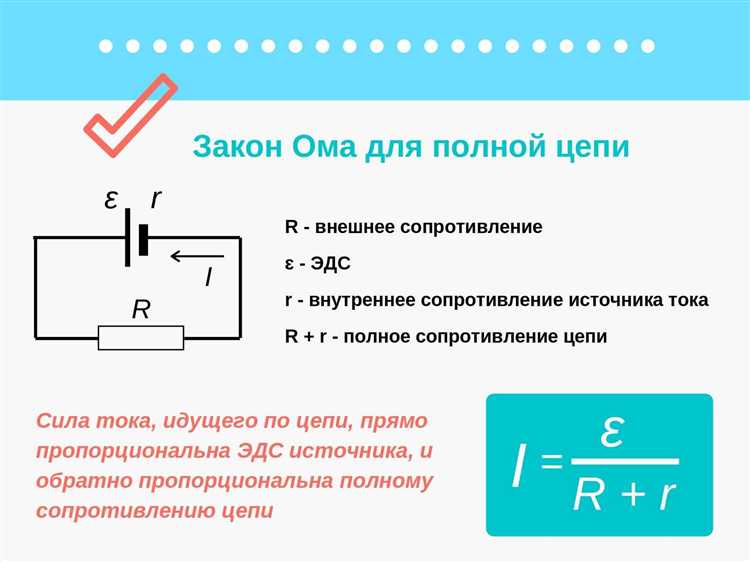 Закон Ома для полной цепи

$\varepsilon$ $r$

$I$

$R$

R - внешнее сопротивление

ε - ЭДС

r - внутреннее сопротивление источника тока

R + r - полное сопротивление цепи

Сила тока, идущего по цепи, прямо пропорциональна ЭДС источника, и обратно пропорциональна полному сопротивлению цепи

$I = \frac{\varepsilon}{R + r}$